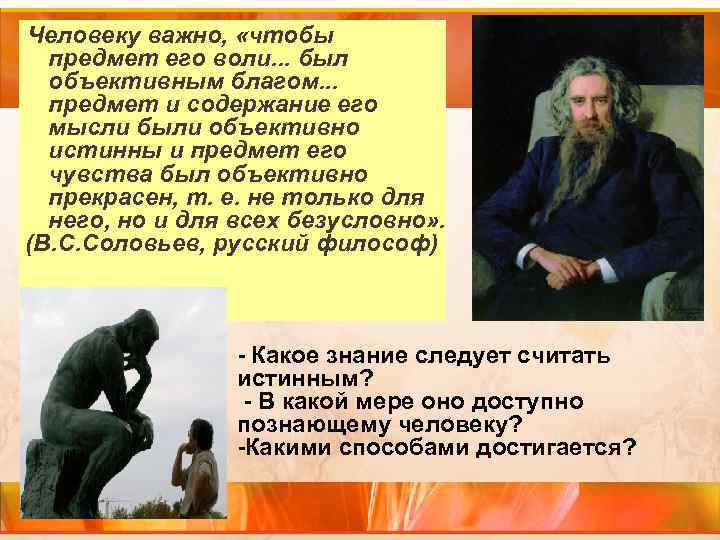 Человеку важно, «чтобы предмет его воли... был объективным благом... предмет и содержание его мысли были объективно истинны и предмет его чувства был объективно прекрасен, т. е. не только для него, но и для всех безусловно».
(В.С.Соловьев, русский философ)

- Какое знание следует считать истинным?
- В какой мере оно доступно познающему человеку?
-Какими способами достигается?